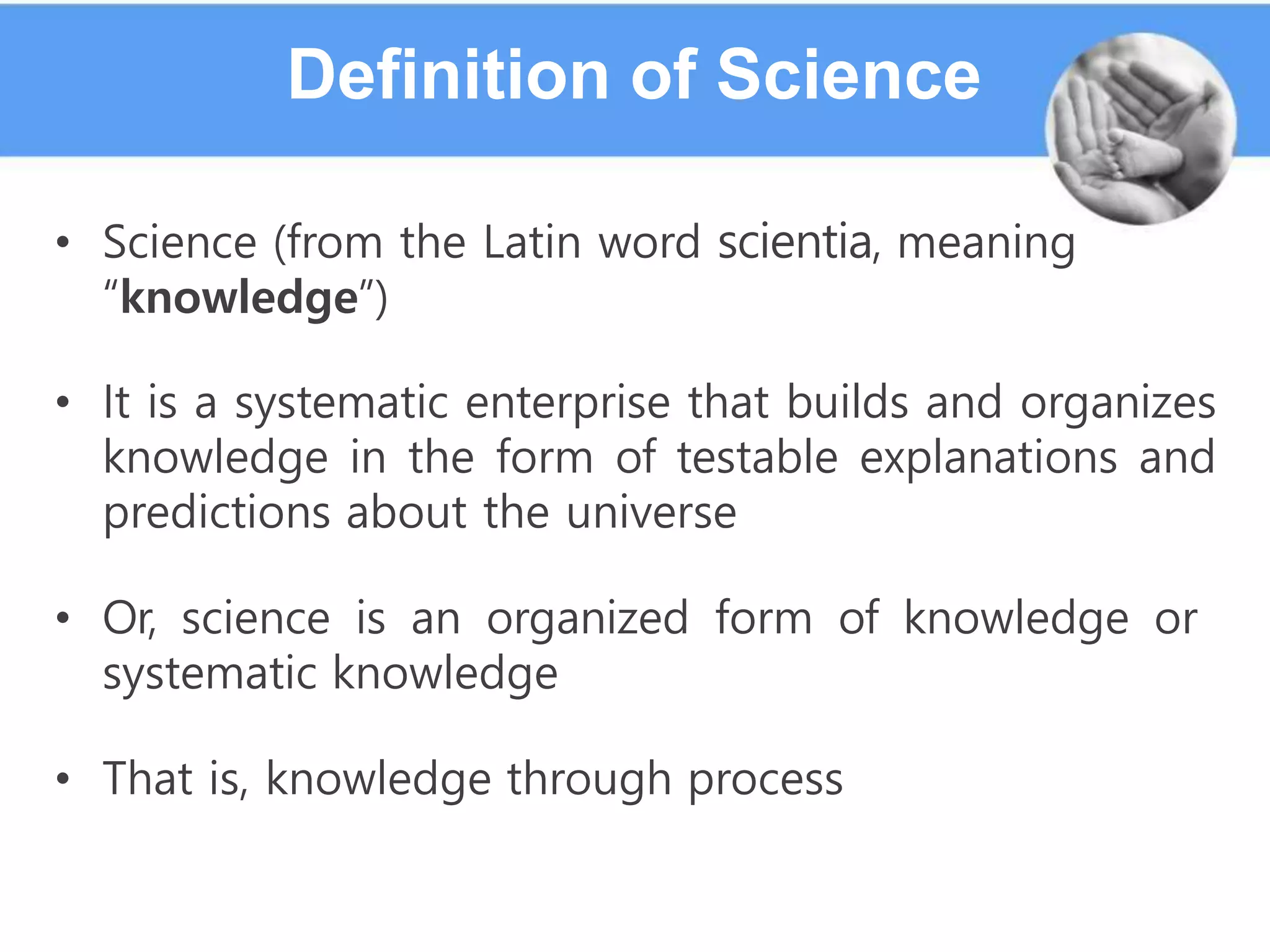 Definition of Science

• Science (from the Latin word scientia, meaning "knowledge")

• It is a systematic enterprise that builds and organizes knowledge in the form of testable explanations and predictions about the universe

• Or, science is an organized form of knowledge or systematic knowledge

• That is, knowledge through process